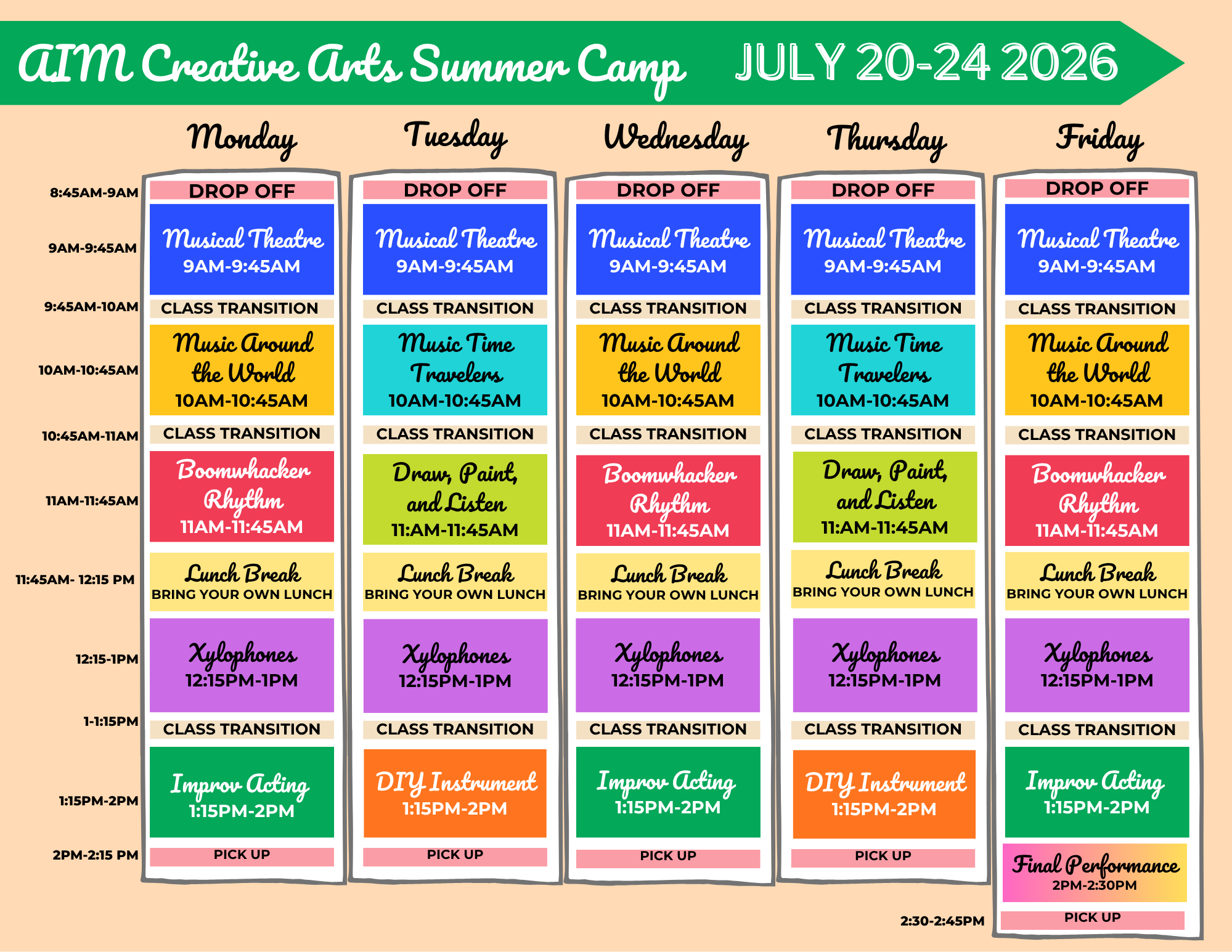 AIM Creative Arts Summer Camp JULY 20-24 2026

|  | Monday | Tuesday | Wednesday | Thursday | Friday |
|---|---|---|---|---|---|
| 8:45AM-9AM | DROP OFF | DROP OFF | DROP OFF | DROP OFF | DROP OFF |
| 9AM-9:45AM | Musical Theatre 9AM-9:45AM | Musical Theatre 9AM-9:45AM | Musical Theatre 9AM-9:45AM | Musical Theatre 9AM-9:45AM | Musical Theatre 9AM-9:45AM |
| 9:45AM-10AM | CLASS TRANSITION | CLASS TRANSITION | CLASS TRANSITION | CLASS TRANSITION | CLASS TRANSITION |
| 10AM-10:45AM | Music Around the World 10AM-10:45AM | Music Time Travelers 10AM-10:45AM | Music Around the World 10AM-10:45AM | Music Time Travelers 10AM-10:45AM | Music Around the World 10AM-10:45AM |
| 10:45AM-11AM | CLASS TRANSITION | CLASS TRANSITION | CLASS TRANSITION | CLASS TRANSITION | CLASS TRANSITION |
| 11AM-11:45AM | Boomwhacker Rhythm 11AM-11:45AM | Draw, Paint, and Listen 11:AM-11:45AM | Boomwhacker Rhythm 11AM-11:45AM | Draw, Paint, and Listen 11:AM-11:45AM | Boomwhacker Rhythm 11AM-11:45AM |
| 11:45AM- 12:15 PM | Lunch Break BRING YOUR OWN LUNCH | Lunch Break BRING YOUR OWN LUNCH | Lunch Break BRING YOUR OWN LUNCH | Lunch Break BRING YOUR OWN LUNCH | Lunch Break BRING YOUR OWN LUNCH |
| 12:15-1PM | Xylophones 12:15PM-1PM | Xylophones 12:15PM-1PM | Xylophones 12:15PM-1PM | Xylophones 12:15PM-1PM | Xylophones 12:15PM-1PM |
| 1-1:15PM | CLASS TRANSITION | CLASS TRANSITION | CLASS TRANSITION | CLASS TRANSITION | CLASS TRANSITION |
| 1:15PM-2PM | Improv Acting 1:15PM-2PM | DIY Instrument 1:15PM-2PM | Improv Acting 1:15PM-2PM | DIY Instrument 1:15PM-2PM | Improv Acting 1:15PM-2PM |
| 2PM-2:15 PM | PICK UP | PICK UP | PICK UP | PICK UP | Final Performance 2PM-2:30PM |
| 2:30-2:45PM |  |  |  |  | PICK UP |